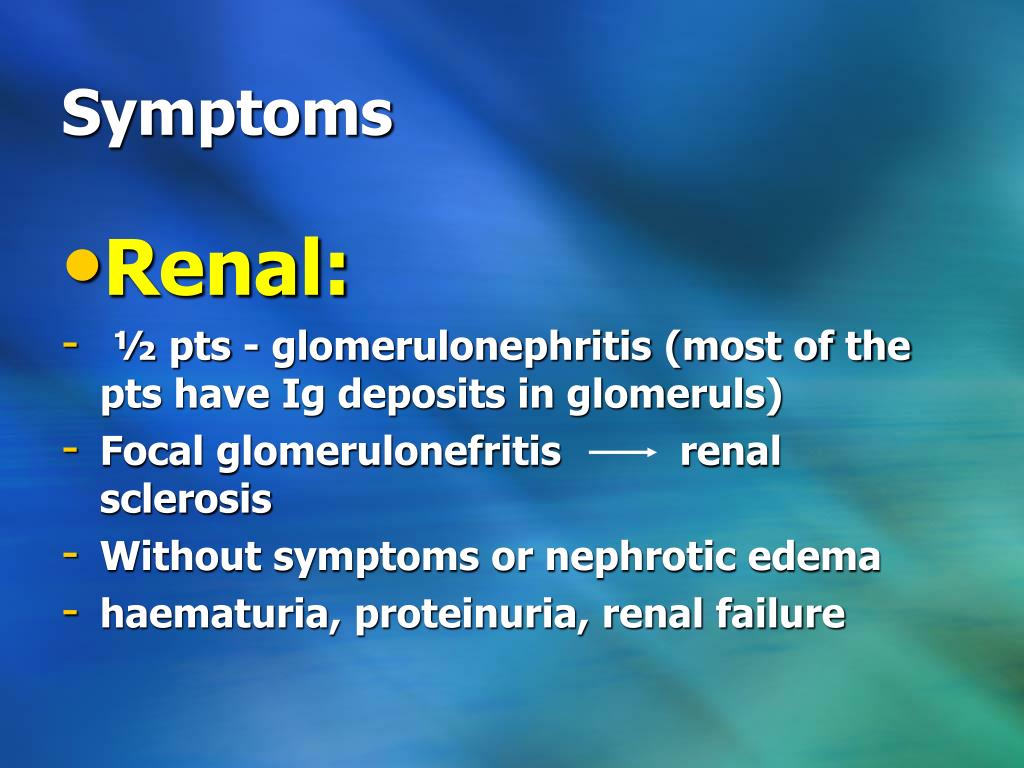 Symptoms

• Renal:

- ½ pts - glomerulonephritis (most of the pts have Ig deposits in glomeruls)
- Focal glomerulonefritis $\longrightarrow$ renal sclerosis
- Without symptoms or nephrotic edema
- haematuria, proteinuria, renal failure